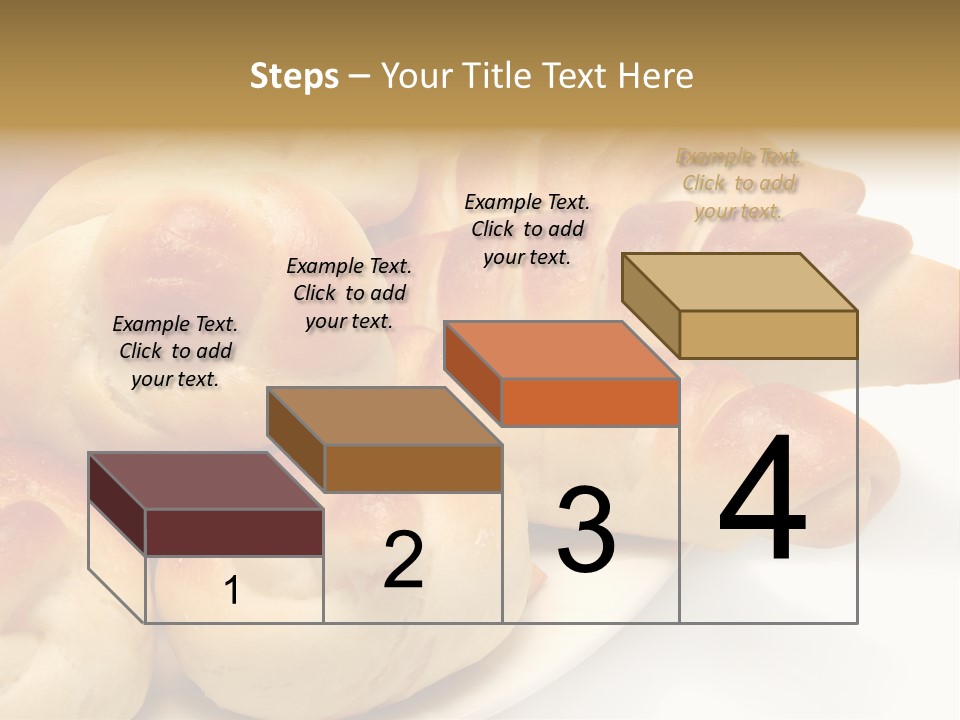 Steps – Your Title Text Here

Example Text. Click to add your text.

Example Text. Click to add your text.

Example Text. Click to add your text.

Example Text. Click to add your text.

1

2

3

4